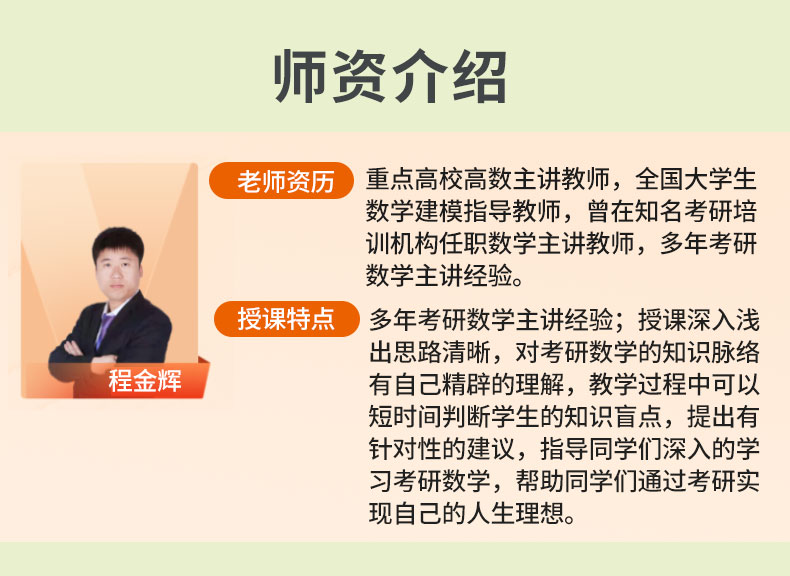 师资介绍

程金辉

老师资历 重点高校高数主讲教师，全国大学生数学建模指导教师，曾在知名考研培训机构任职数学主讲教师，多年考研数学主讲经验。

授课特点 多年考研数学主讲经验；授课深入浅出思路清晰，对考研数学的知识脉络有自己精辟的理解，教学过程中可以短时间判断学生的知识盲点，提出有针对性的建议，指导同学们深入的学习考研数学，帮助同学们通过考研实现自己的人生理想。